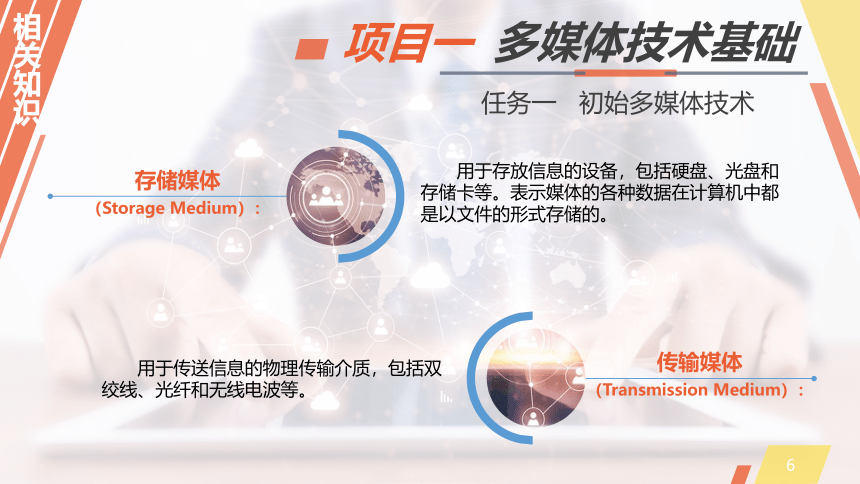 相关知识

项目一 多媒体技术基础

任务一 初始多媒体技术

存储媒体
（Storage Medium）：

用于存放信息的设备，包括硬盘、光盘和存储卡等。表示媒体的各种数据在计算机中都是以文件的形式存储的。

用于传送信息的物理传输介质，包括双绞线、光纤和无线电波等。

传输媒体
（Transmission Medium）：

6